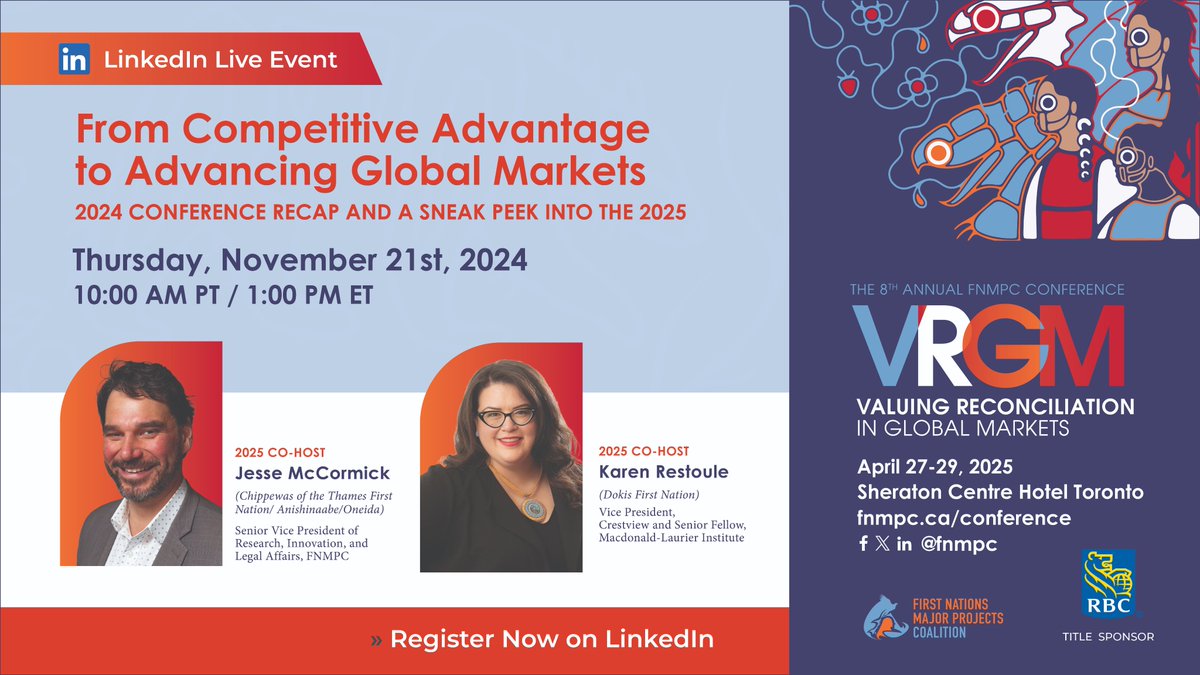 in LinkedIn Live Event

From Competitive Advantage to Advancing Global Markets

2024 CONFERENCE RECAP AND A SNEAK PEEK INTO THE 2025

Thursday, November 21st, 2024

10:00 AM PT / 1:00 PM ET

2025 CO-HOST
Jesse McCormick
(Chippewas of the Thames First Nation/ Anishinaabe/Oneida)
Senior Vice President of Research, Innovation, and Legal Affairs, FNMPC

2025 CO-HOST
Karen Restoule
(Dokis First Nation)
Vice President, Crestview and Senior Fellow, Macdonald-Laurier Institute

» Register Now on LinkedIn

THE 8TH ANNUAL FNMPC CONFERENCE

VRGM

VALUING RECONCILIATION IN GLOBAL MARKETS

April 27-29, 2025
Sheraton Centre Hotel Toronto
fnmpc.ca/conference
f 𝕏 in @fnmpc

FIRST NATIONS MAJOR PROJECTS COALITION

RBC

TITLE SPONSOR